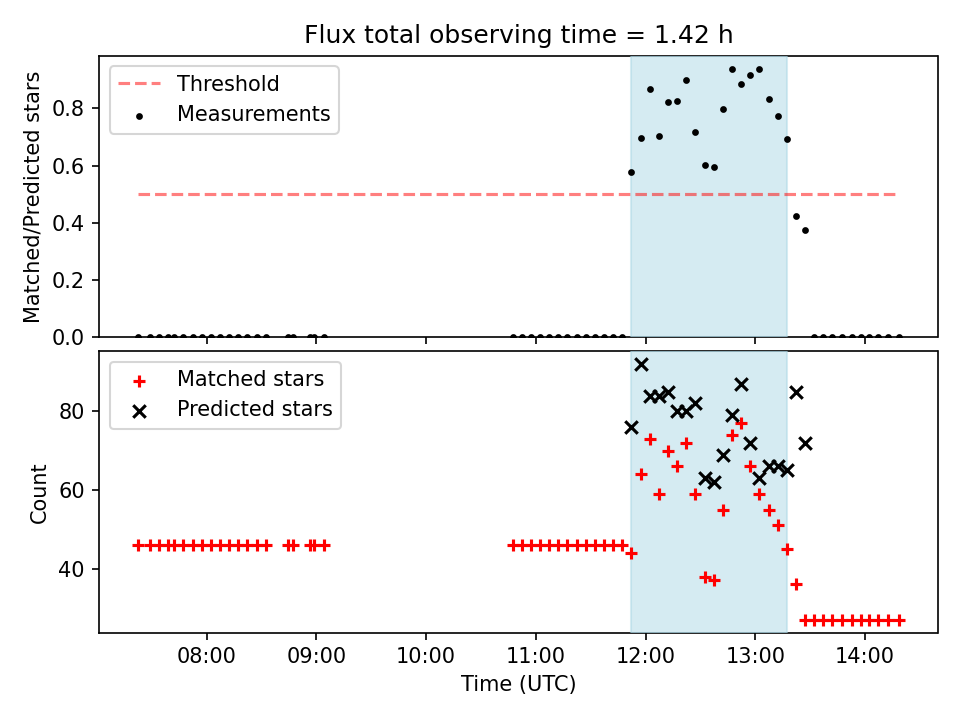 Flux total observing time = 1.42 h

Threshold
Measurements

Matched/Predicted stars

0.8
0.6
0.4
0.2
0.0

Matched stars
Predicted stars

Count

80
60
40

08:00
09:00
10:00
11:00
12:00
13:00
14:00

Time (UTC)